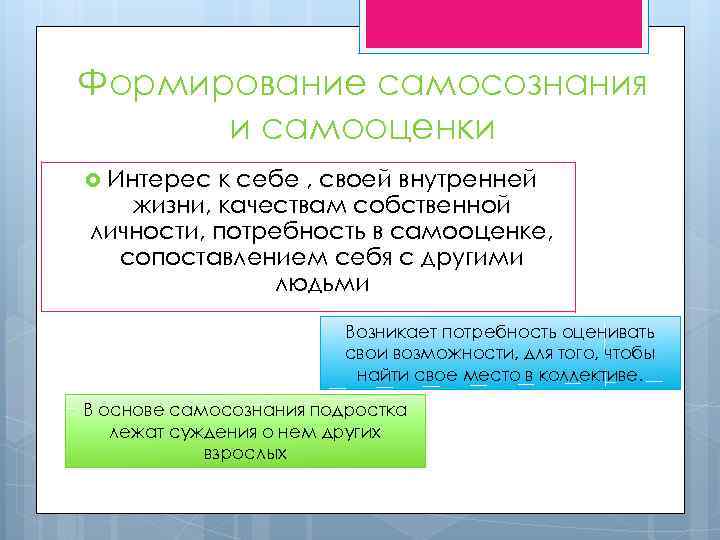 Формирование самосознания и самооценки

Интерес к себе , своей внутренней жизни, качествам собственной личности, потребность в самооценке, сопоставлением себя с другими людьми

Возникает потребность оценивать свои возможности, для того, чтобы найти свое место в коллективе.

В основе самосознания подростка лежат суждения о нем других взрослых